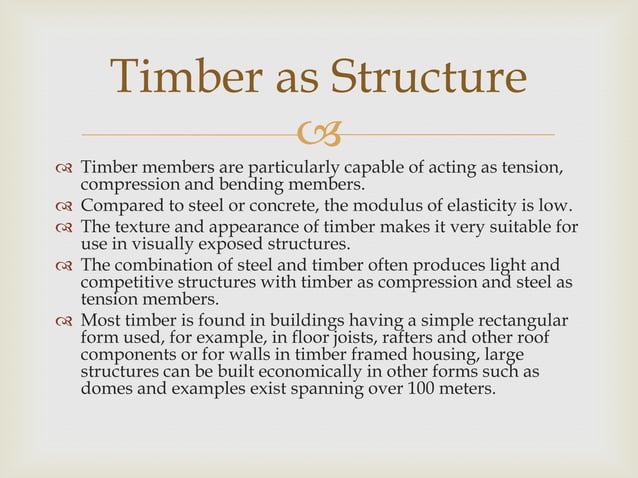 Timber as Structure

Timber members are particularly capable of acting as tension, compression and bending members.

Compared to steel or concrete, the modulus of elasticity is low.

The texture and appearance of timber makes it very suitable for use in visually exposed structures.

The combination of steel and timber often produces light and competitive structures with timber as compression and steel as tension members.

Most timber is found in buildings having a simple rectangular form used, for example, in floor joists, rafters and other roof components or for walls in timber framed housing, large structures can be built economically in other forms such as domes and examples exist spanning over 100 meters.